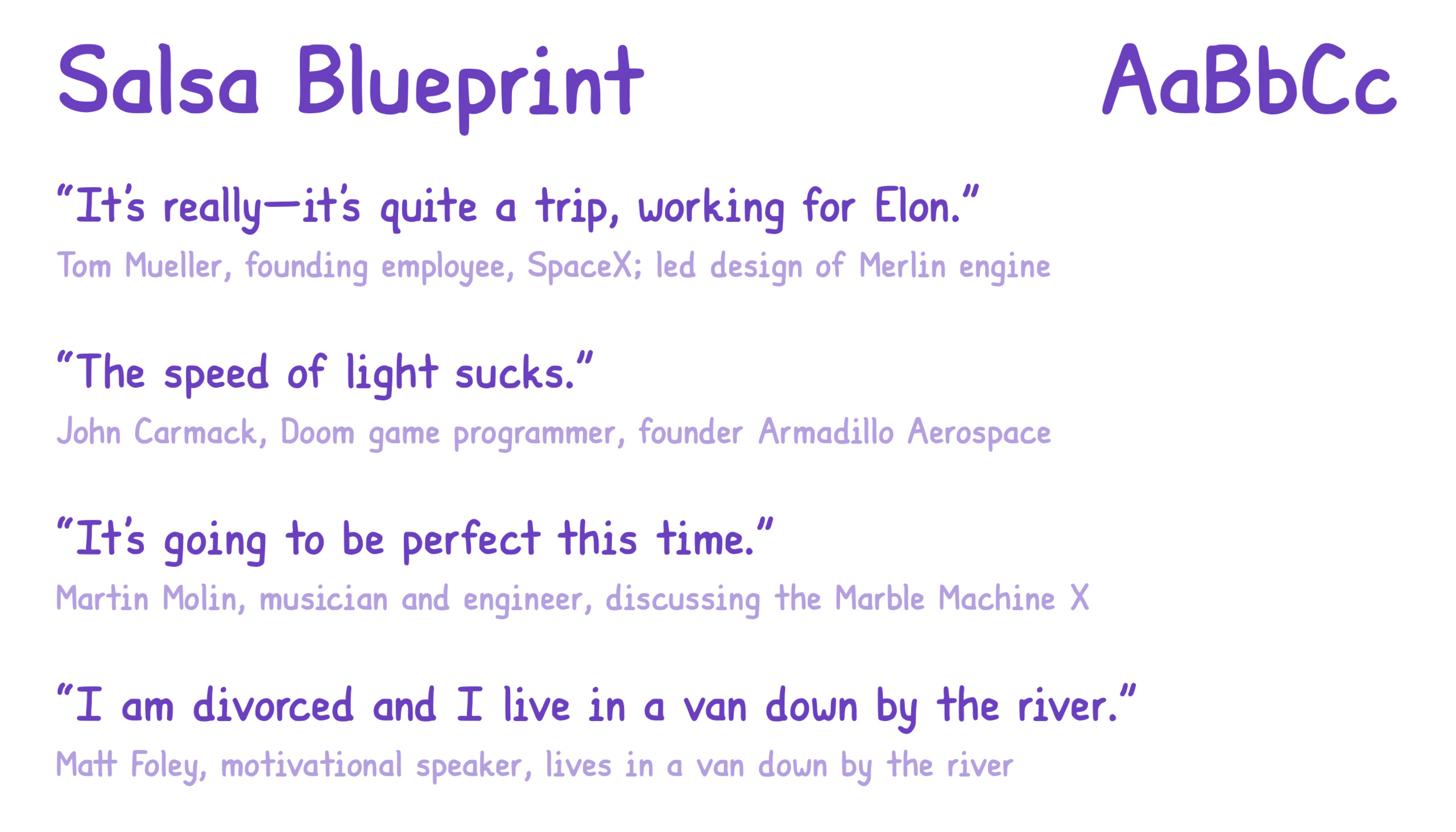 Salsa Blueprint

AaBbCc

“It’s really—it’s quite a trip, working for Elon.”

Tom Mueller, founding employee, SpaceX; led design of Merlin engine

“The speed of light sucks.”

John Carmack, Doom game programmer, founder Armadillo Aerospace

“It’s going to be perfect this time.”

Martin Molin, musician and engineer, discussing the Marble Machine X

“I am divorced and I live in a van down by the river.”

Matt Foley, motivational speaker, lives in a van down by the river